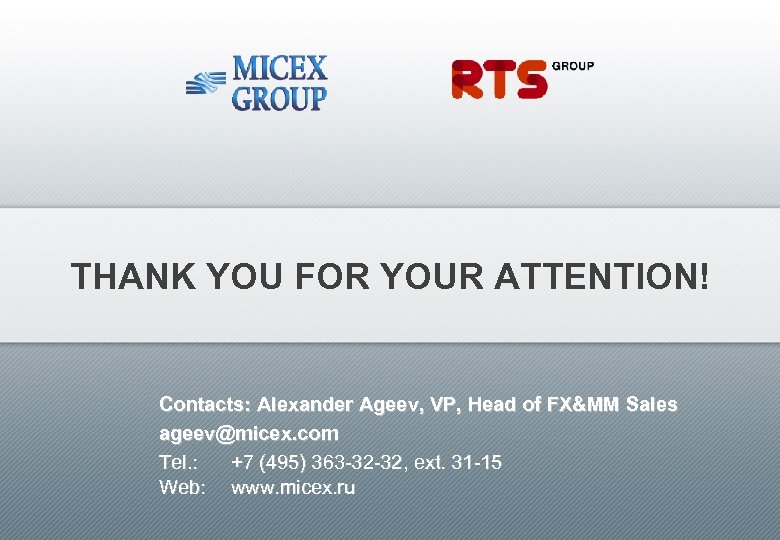 MICEX GROUP

RTS GROUP

THANK YOU FOR YOUR ATTENTION!

Contacts: Alexander Ageev, VP, Head of FX&MM Sales
ageev@micex.com
Tel.: +7 (495) 363-32-32, ext. 31-15
Web: www.micex.ru